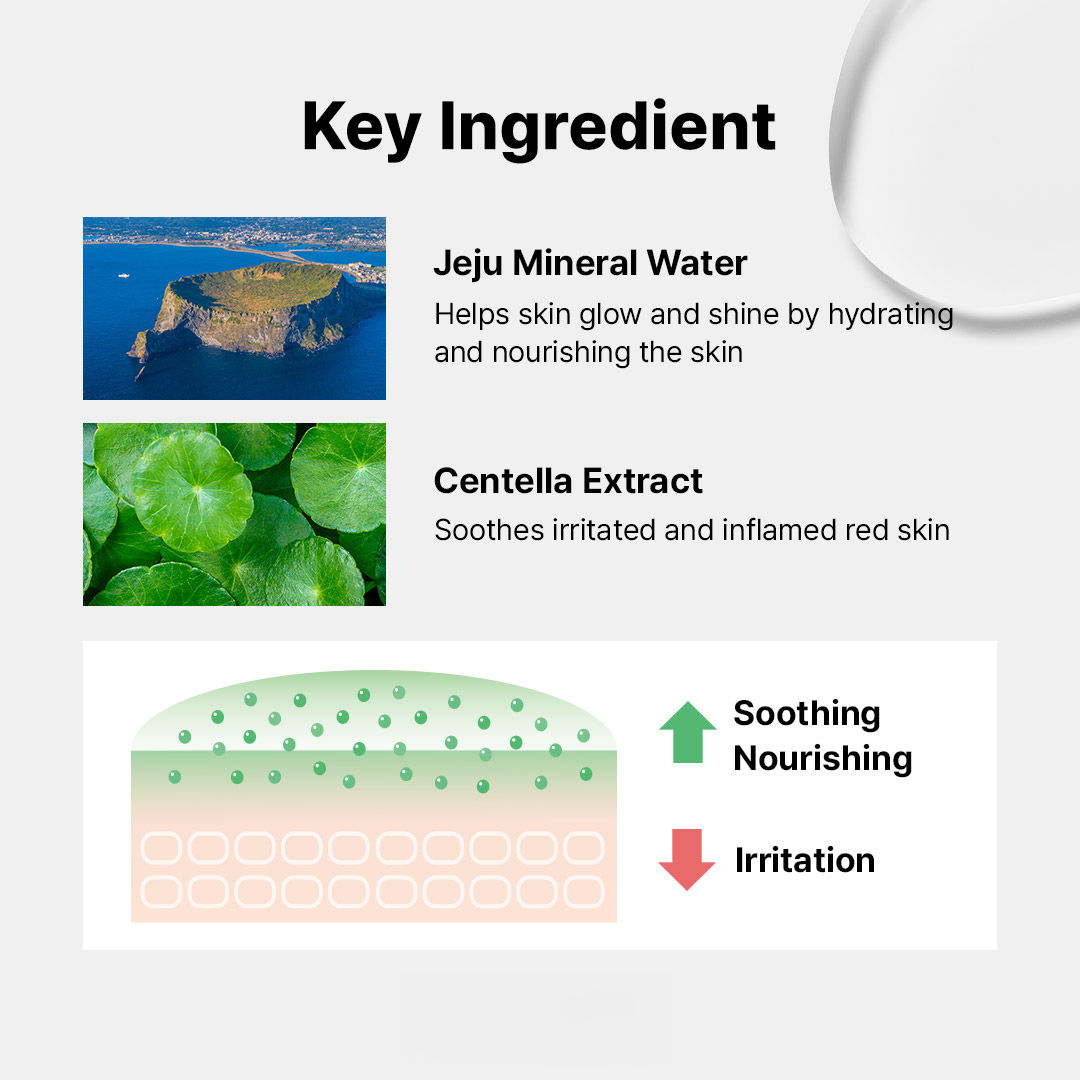 Key Ingredient

Jeju Mineral Water
Helps skin glow and shine by hydrating and nourishing the skin

Centella Extract
Soothes irritated and inflamed red skin

Soothing
Nourishing

Irritation